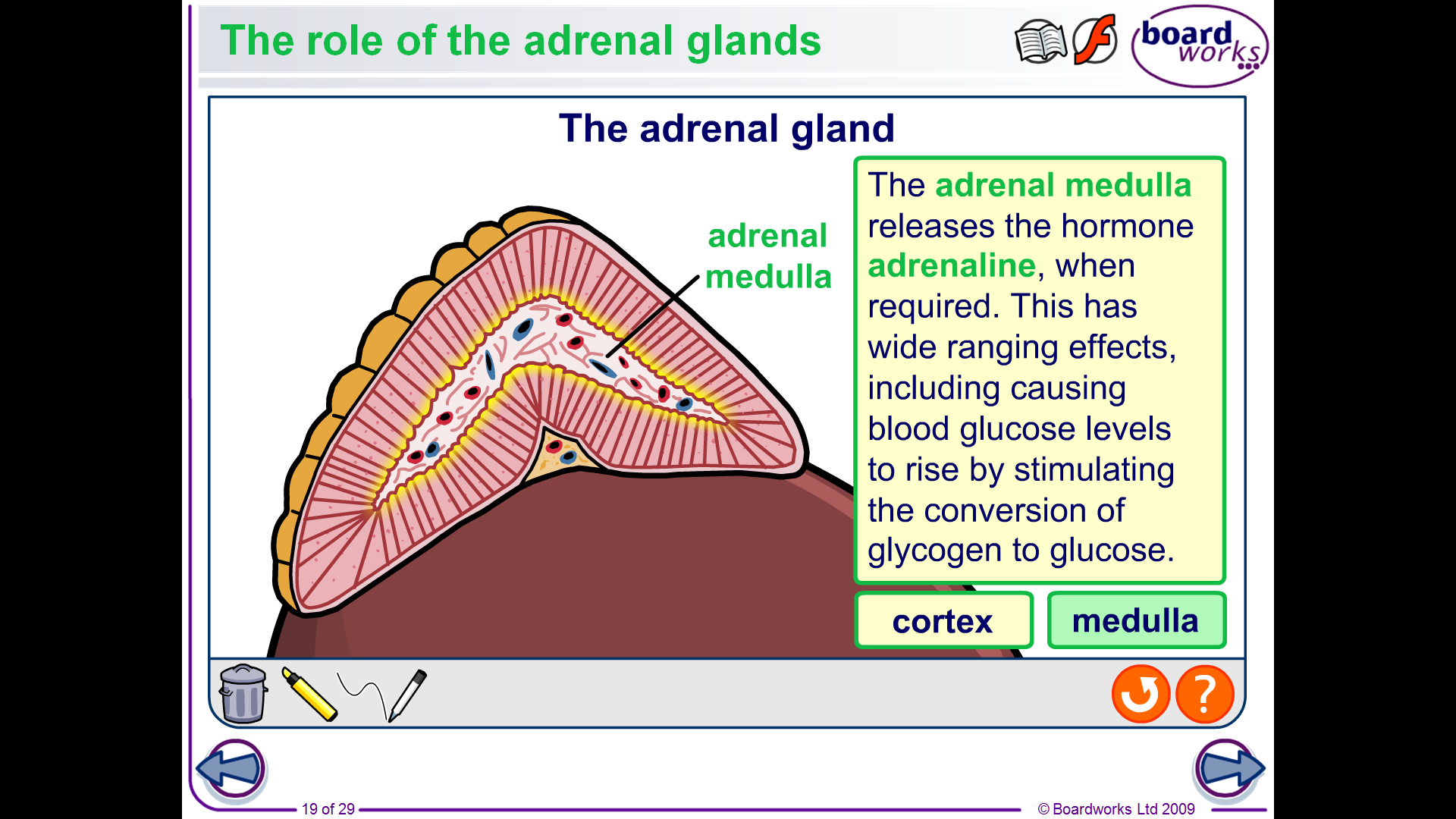 The role of the adrenal glands

board works

The adrenal gland

adrenal medulla

The adrenal medulla releases the hormone adrenaline, when required. This has wide ranging effects, including causing blood glucose levels to rise by stimulating the conversion of glycogen to glucose.

cortex

medulla

?

19 of 29

© Boardworks Ltd 2009